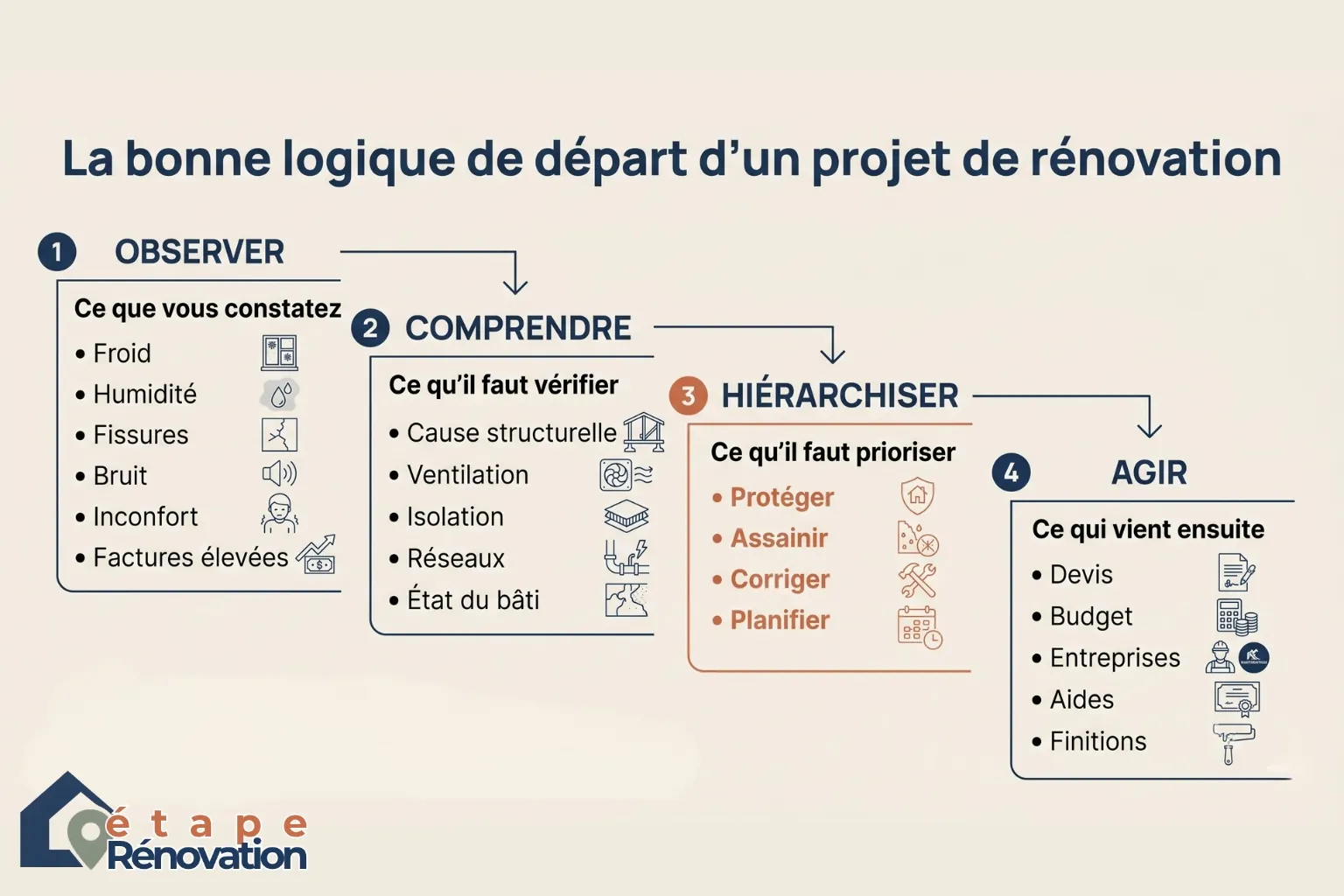 La bonne logique de départ d'un projet de rénovation

1 OBSERVER

Ce que vous constatez
• Froid
• Humidité
• Fissures
• Bruit
• Inconfort
• Factures élevées

2 COMPRENDRE

Ce qu'il faut vérifier
• Cause structurelle
• Ventilation
• Isolation
• Réseaux
• État du bâti

3 HIÉRARCHISER

Ce qu'il faut prioriser
• Protéger
• Assainir
• Corriger
• Planifier

4 AGIR

Ce qui vient ensuite
• Devis
• Budget
• Entreprises
• Aides
• Finitions

étape Rénovation